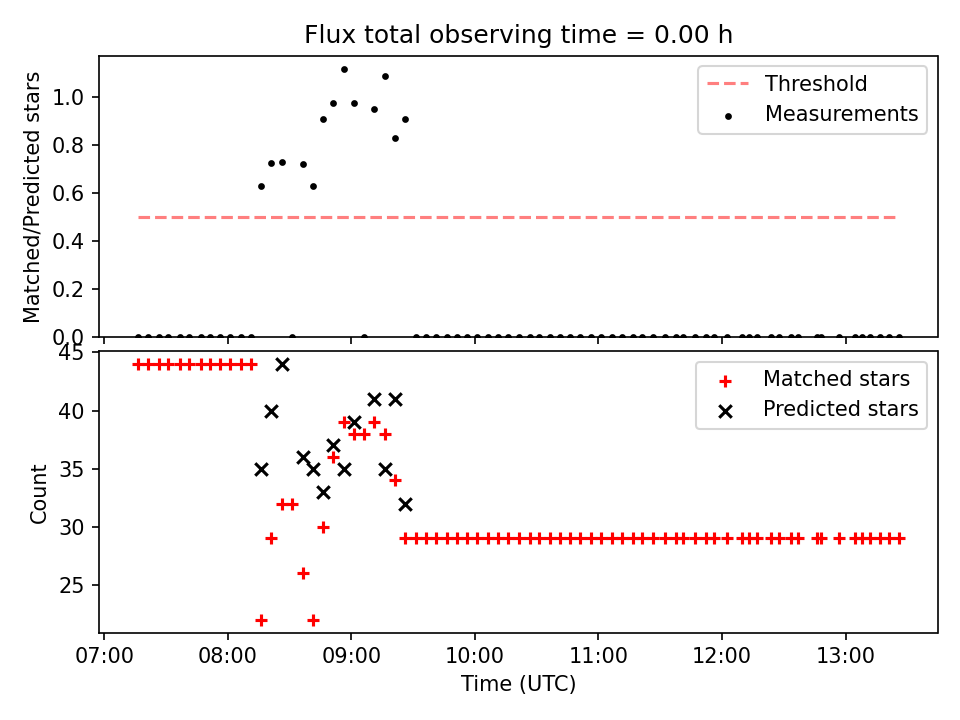 Flux total observing time = 0.00 h

Matched/Predicted stars

1.0
0.8
0.6
0.4
0.2
0.0

Threshold
Measurements

Count

45
40
35
30
25

Matched stars
Predicted stars

07:00 08:00 09:00 10:00 11:00 12:00 13:00

Time (UTC)